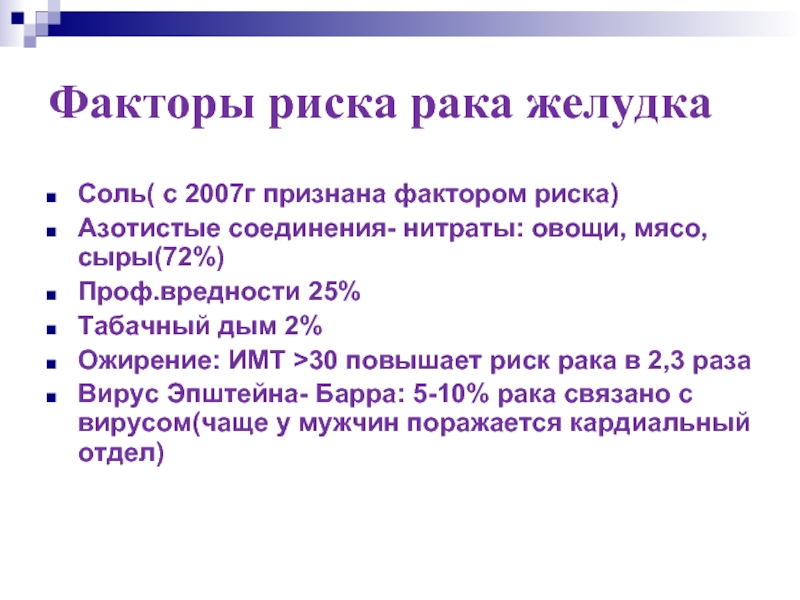 Факторы риска рака желудка

- Соль( с 2007г признана фактором риска)
- Азотистые соединения- нитраты: овощи, мясо, сыры(72%)
- Проф.вредности 25%
- Табачный дым 2%
- Ожирение: ИМТ >30 повышает риск рака в 2,3 раза
- Вирус Эпштейна- Барра: 5-10% рака связано с вирусом(чаще у мужчин поражается кардиальный отдел)